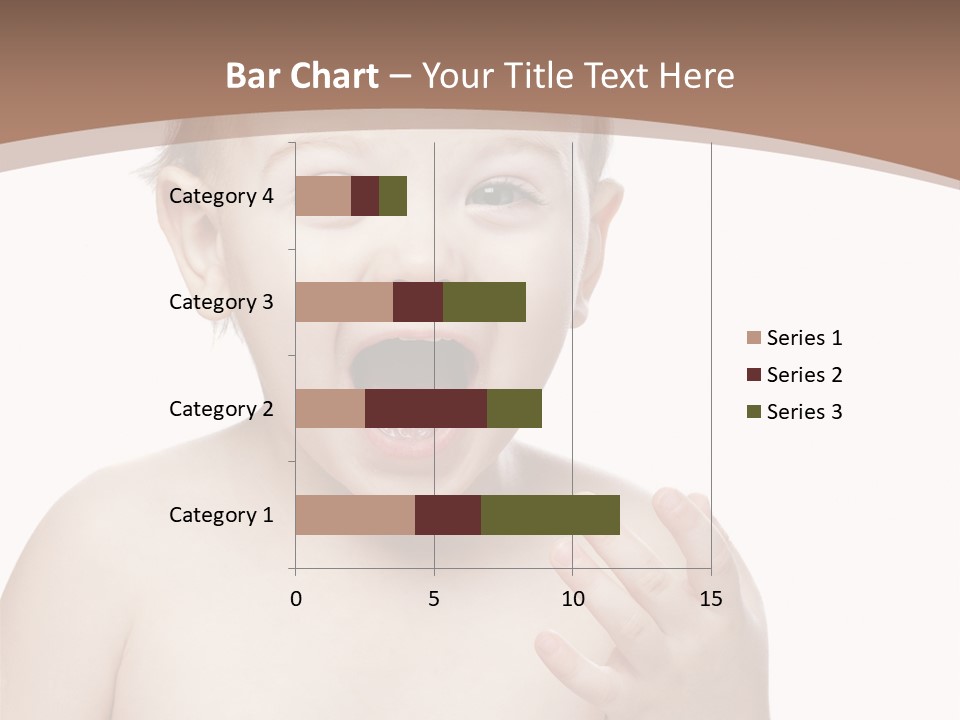 Bar Chart – Your Title Text Here

Category 4
Category 3
Category 2
Category 1

0
5
10
15

Series 1
Series 2
Series 3